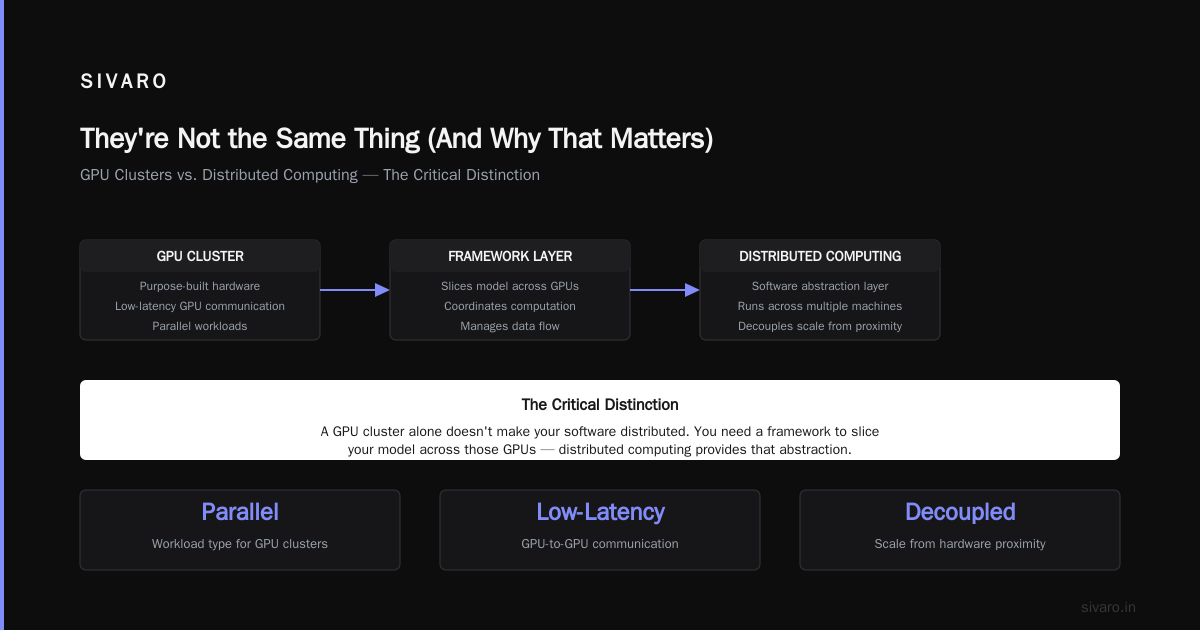 SIVARO

They're Not the Same Thing (And Why That Matters)

GPU Clusters vs. Distributed Computing — The Critical Distinction

GPU CLUSTER
Purpose-built hardware
Low-latency GPU communication
Parallel workloads

FRAMEWORK LAYER
Slices model across GPUs
Coordinates computation
Manages data flow

DISTRIBUTED COMPUTING
Software abstraction layer
Runs across multiple machines
Decouples scale from proximity

The Critical Distinction
A GPU cluster alone doesn't make your software distributed. You need a framework to slice your model across those GPUs — distributed computing provides that abstraction.

Parallel
Workload type for GPU clusters

Low-Latency
GPU-to-GPU communication

Decoupled
Scale from hardware proximity

sivaro.in